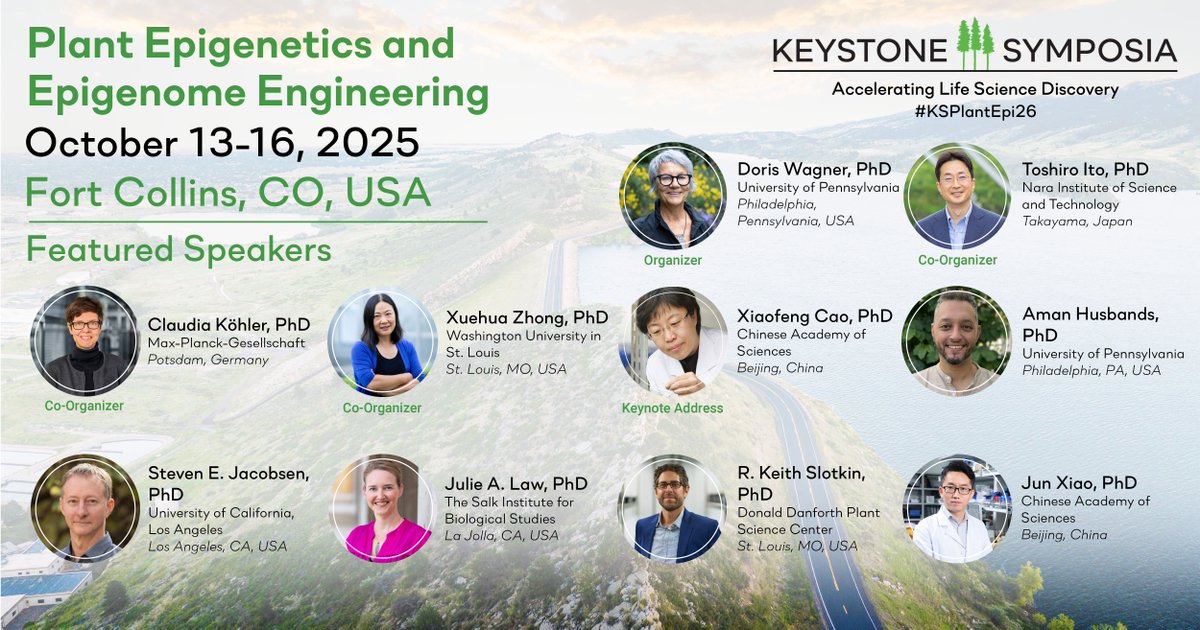 Plant Epigenetics and Epigenome Engineering
October 13-16, 2025
Fort Collins, CO, USA
Featured Speakers

KEYSTONE SYMPOSIA
Accelerating Life Science Discovery
#KSPlantEpi26

Doris Wagner, PhD
University of Pennsylvania
Philadelphia, Pennsylvania, USA
Organizer

Toshiro Ito, PhD
Nara Institute of Science and Technology
Takayama, Japan
Co-Organizer

Claudia Köhler, PhD
Max-Planck-Gesellschaft
Potsdam, Germany
Co-Organizer

Xuehua Zhong, PhD
Washington University in St. Louis
St. Louis, MO, USA
Co-Organizer

Xiaofeng Cao, PhD
Chinese Academy of Sciences
Beijing, China
Keynote Address

Aman Husbands, PhD
University of Pennsylvania
Philadelphia, PA, USA

Steven E. Jacobsen, PhD
University of California, Los Angeles
Los Angeles, CA, USA

Julie A. Law, PhD
The Salk Institute for Biological Studies
La Jolla, CA, USA

R. Keith Slotkin, PhD
Donald Danforth Plant Science Center
St. Louis, MO, USA

Jun Xiao, PhD
Chinese Academy of Sciences
Beijing, China